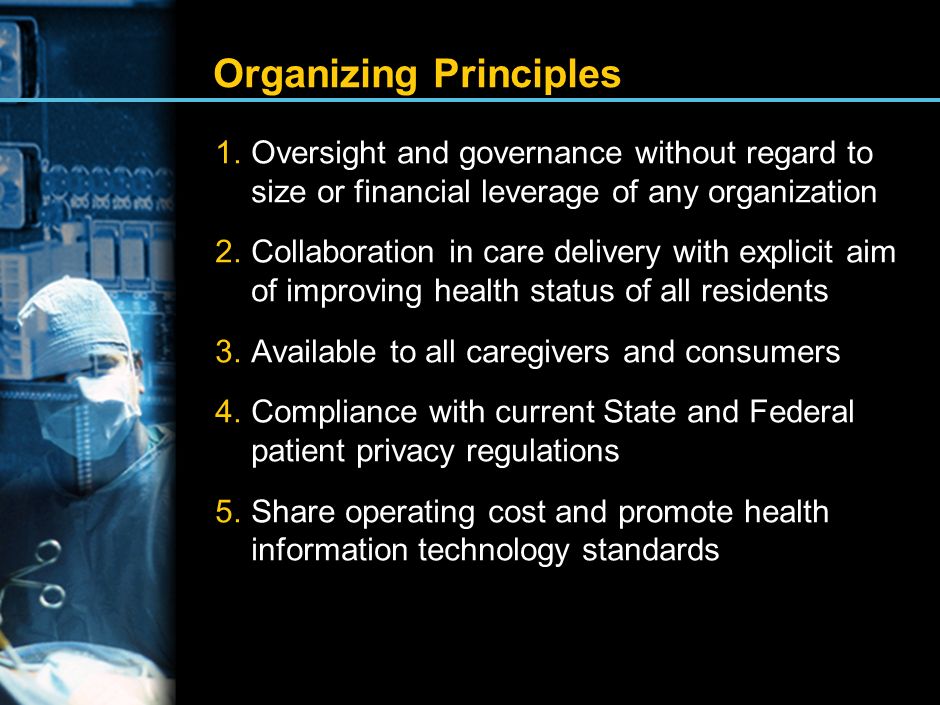 Organizing Principles

1. Oversight and governance without regard to size or financial leverage of any organization

2. Collaboration in care delivery with explicit aim of improving health status of all residents

3. Available to all caregivers and consumers

4. Compliance with current State and Federal patient privacy regulations

5. Share operating cost and promote health information technology standards